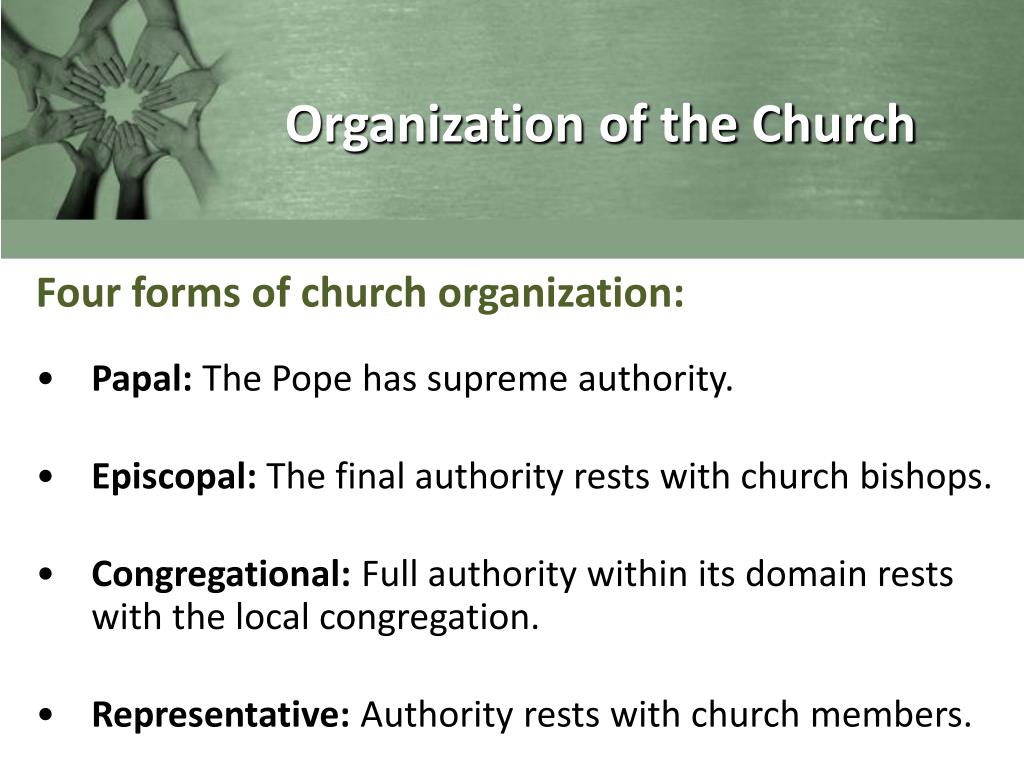 Organization of the Church

Four forms of church organization:

• Papal: The Pope has supreme authority.

• Episcopal: The final authority rests with church bishops.

• Congregational: Full authority within its domain rests with the local congregation.

• Representative: Authority rests with church members.